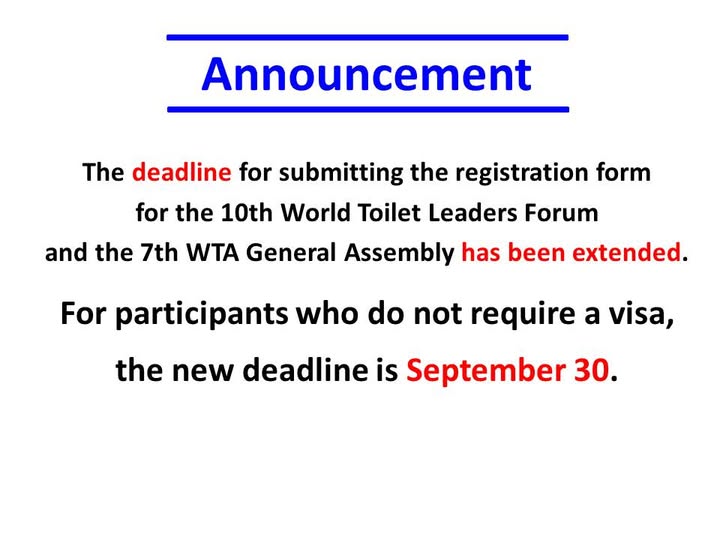 Announcement

The deadline for submitting the registration form for the 10th World Toilet Leaders Forum and the 7th WTA General Assembly has been extended.

For participants who do not require a visa, the new deadline is September 30.